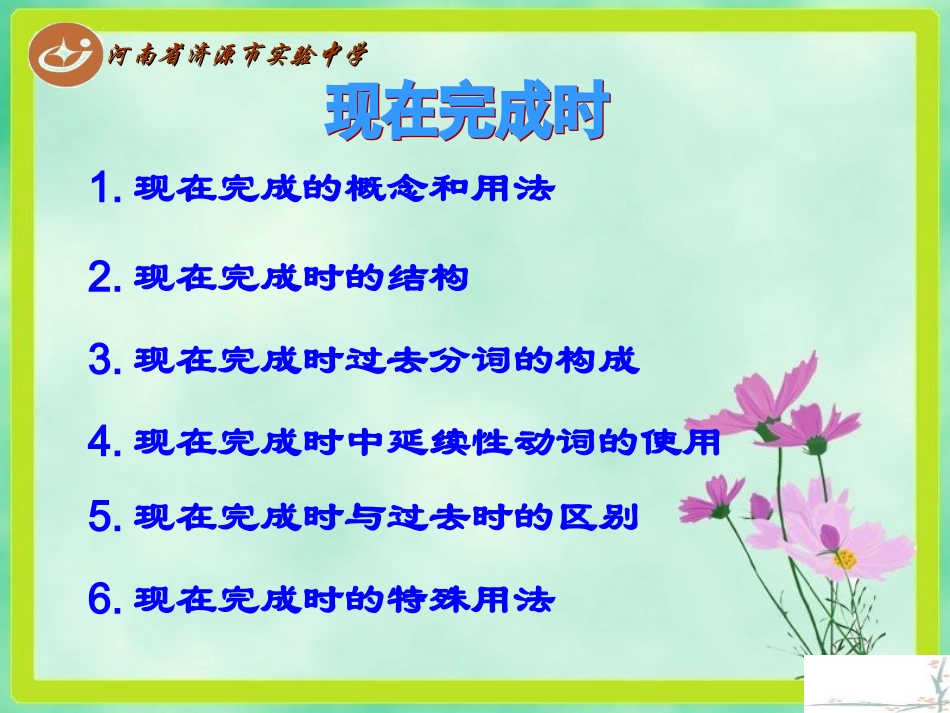 河南省济源市实验中学

现在完成时

1. 现在完成的概念和用法

2. 现在完成时的结构

3. 现在完成时过去分词的构成

4. 现在完成时中延续性动词的使用

5. 现在完成时与过去时的区别

6. 现在完成时的特殊用法